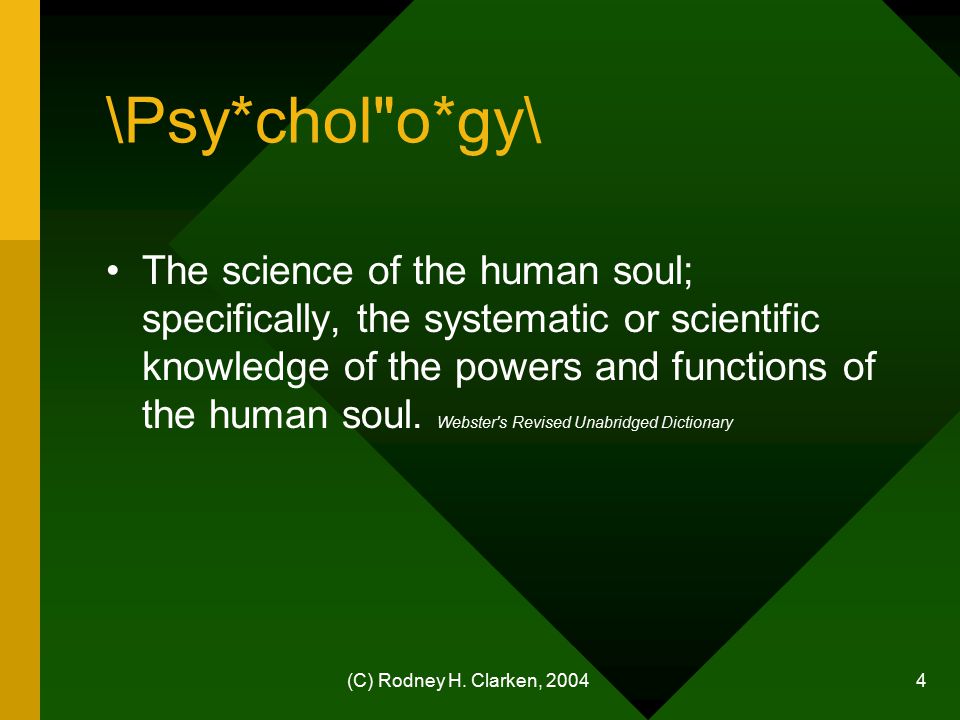 \Psy*chol"o*gy\

• The science of the human soul; specifically, the systematic or scientific knowledge of the powers and functions of the human soul. Webster's Revised Unabridged Dictionary

(C) Rodney H. Clarken, 2004

4